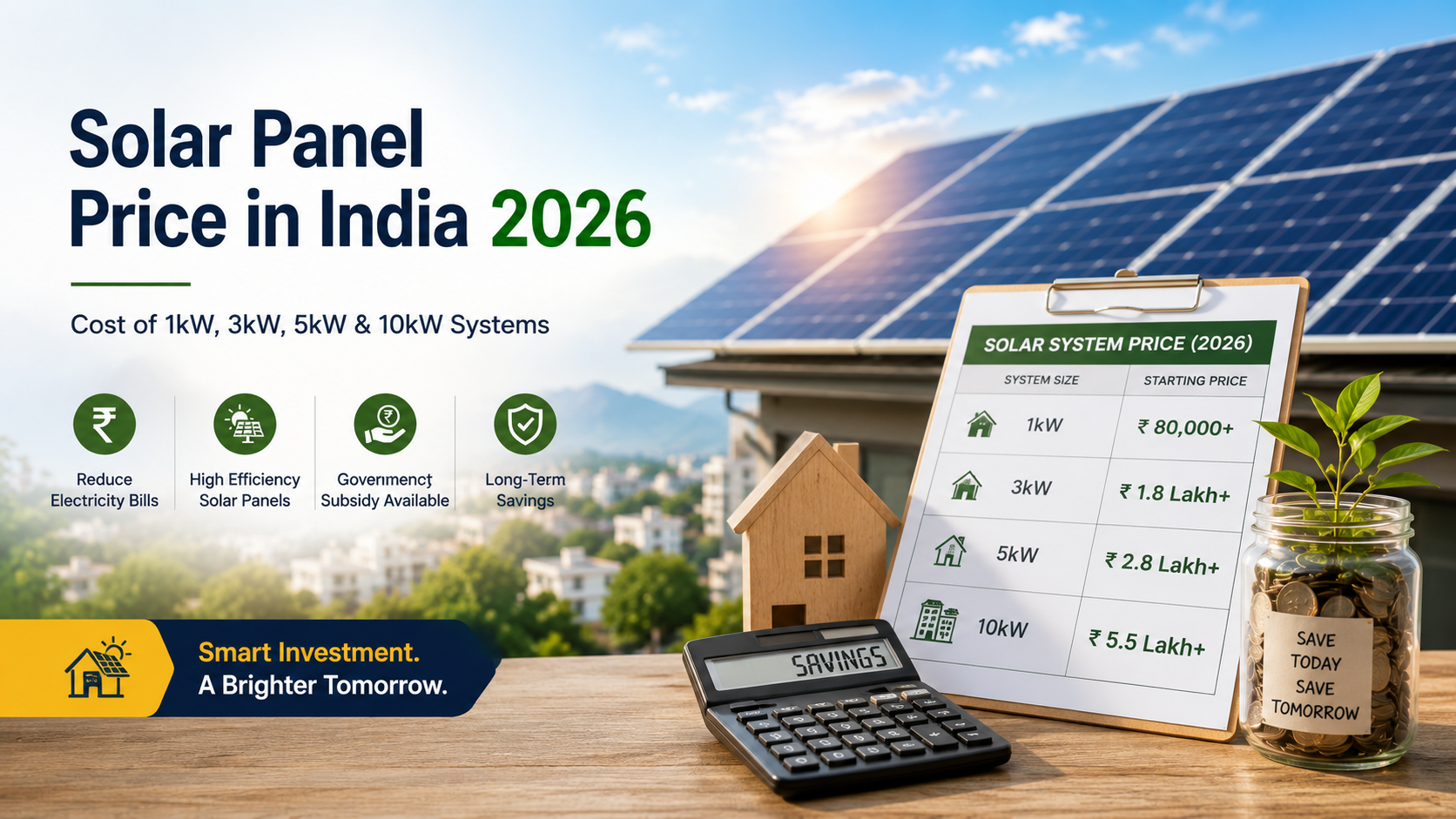 Solar Panel Price in India 2026

Cost of 1kW, 3kW, 5kW & 10kW Systems

Reduce Electricity Bills

High Efficiency Solar Panels

Governmenct Subsidy Available

Long-Term Savings

Smart Investment.
A Brighter Tomorrow.

SOLAR SYSTEM PRICE (2026)

| SYSTEM SIZE | STARTING PRICE |
|---|---|
| 1kW | ₹ 80,000+ |
| 3kW | ₹ 1.8 Lakh+ |
| 5kW | ₹ 2.8 Lakh+ |
| 10kW | ₹ 5.5 Lakh+ |

SAVINGS

SAVE TODAY SAVE TOMORROW